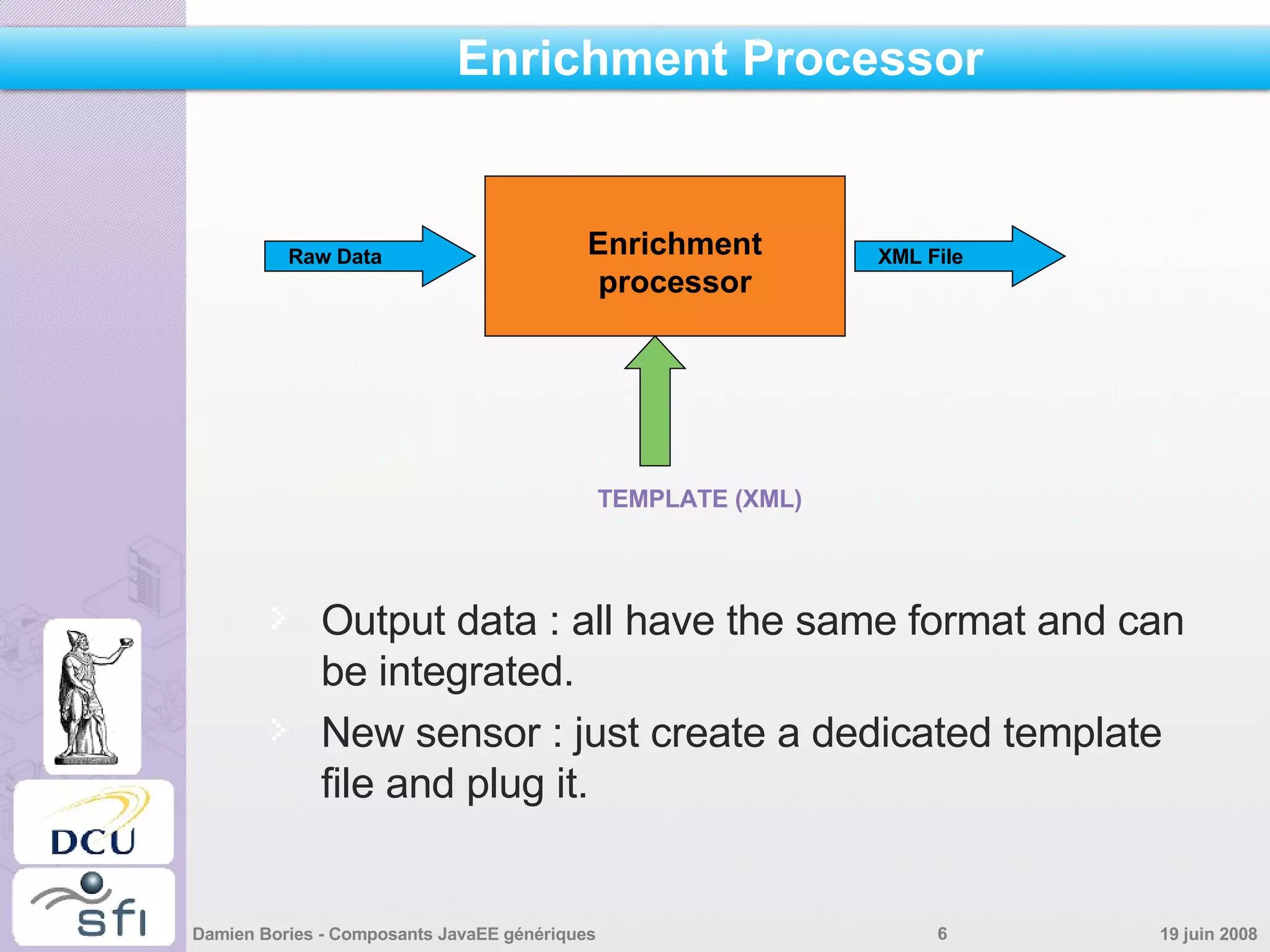 Enrichment Processor

Raw Data

Enrichment processor

XML File

TEMPLATE (XML)

Output data : all have the same format and can be integrated.

New sensor : just create a dedicated template file and plug it.

DCU

sfi

Damien Bories - Composants JavaEE génériques

6

19 juin 2008